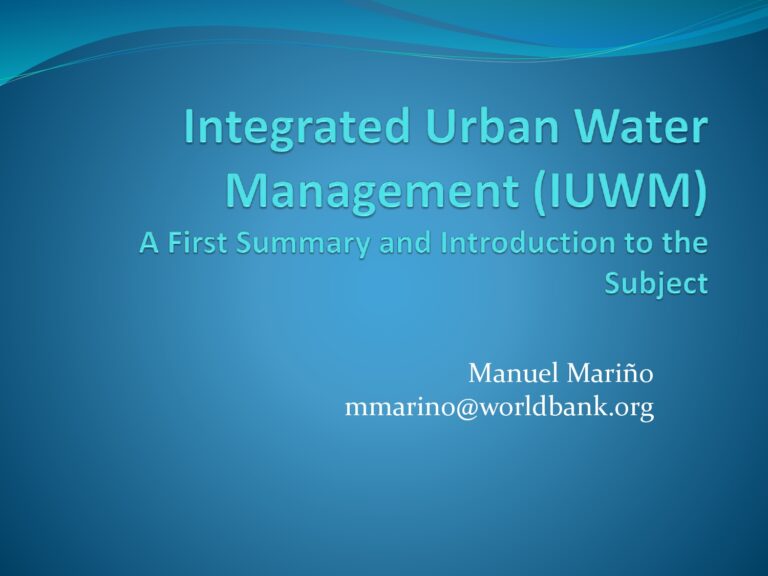 Integrated Urban Water Management (IUWM)
A First Summary and Introduction to the Subject

Manuel Mariño
mmarino@worldbank.org